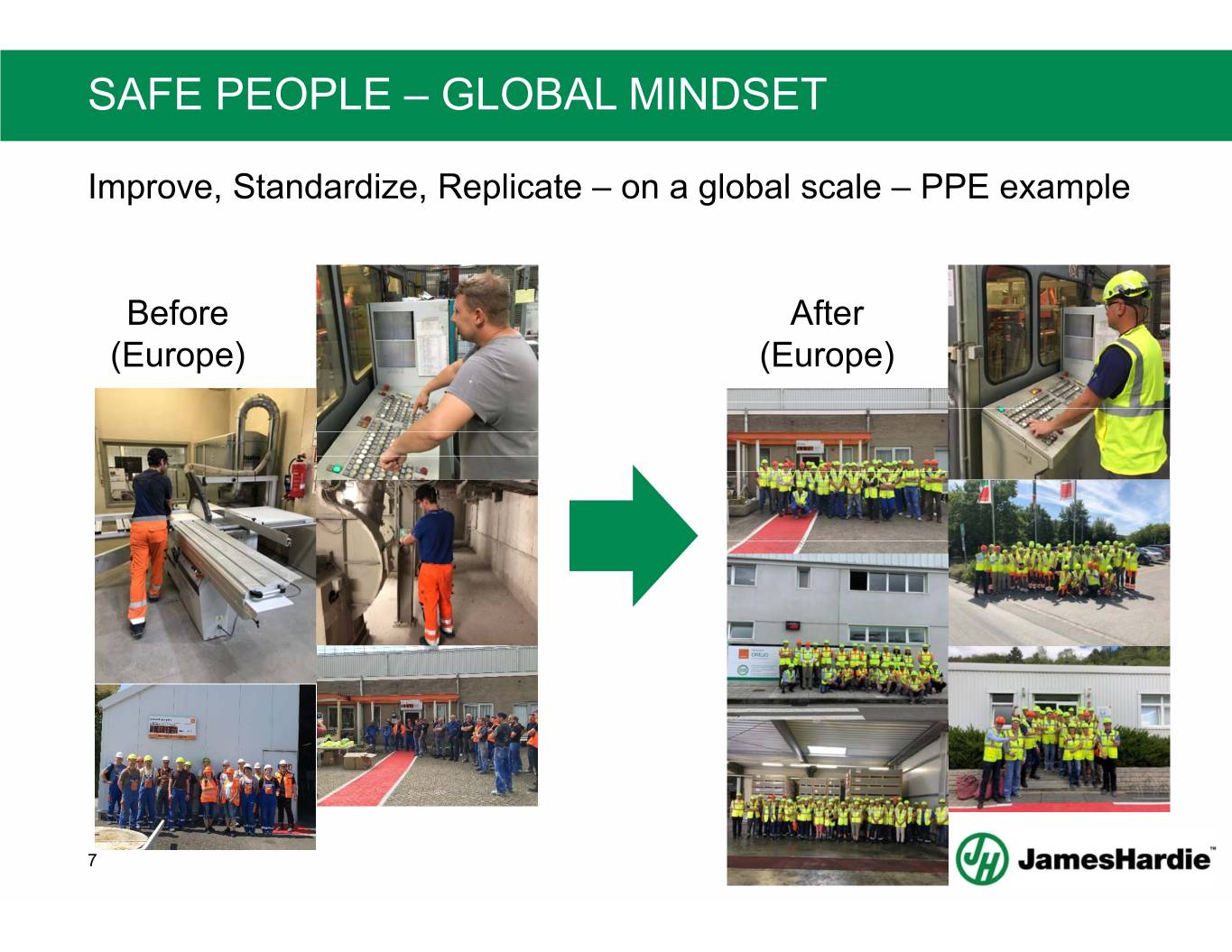 SAFE PEOPLE – GLOBAL MINDSET

Improve, Standardize, Replicate – on a global scale – PPE example

Before (Europe)

After (Europe)

7

JamesHardie™